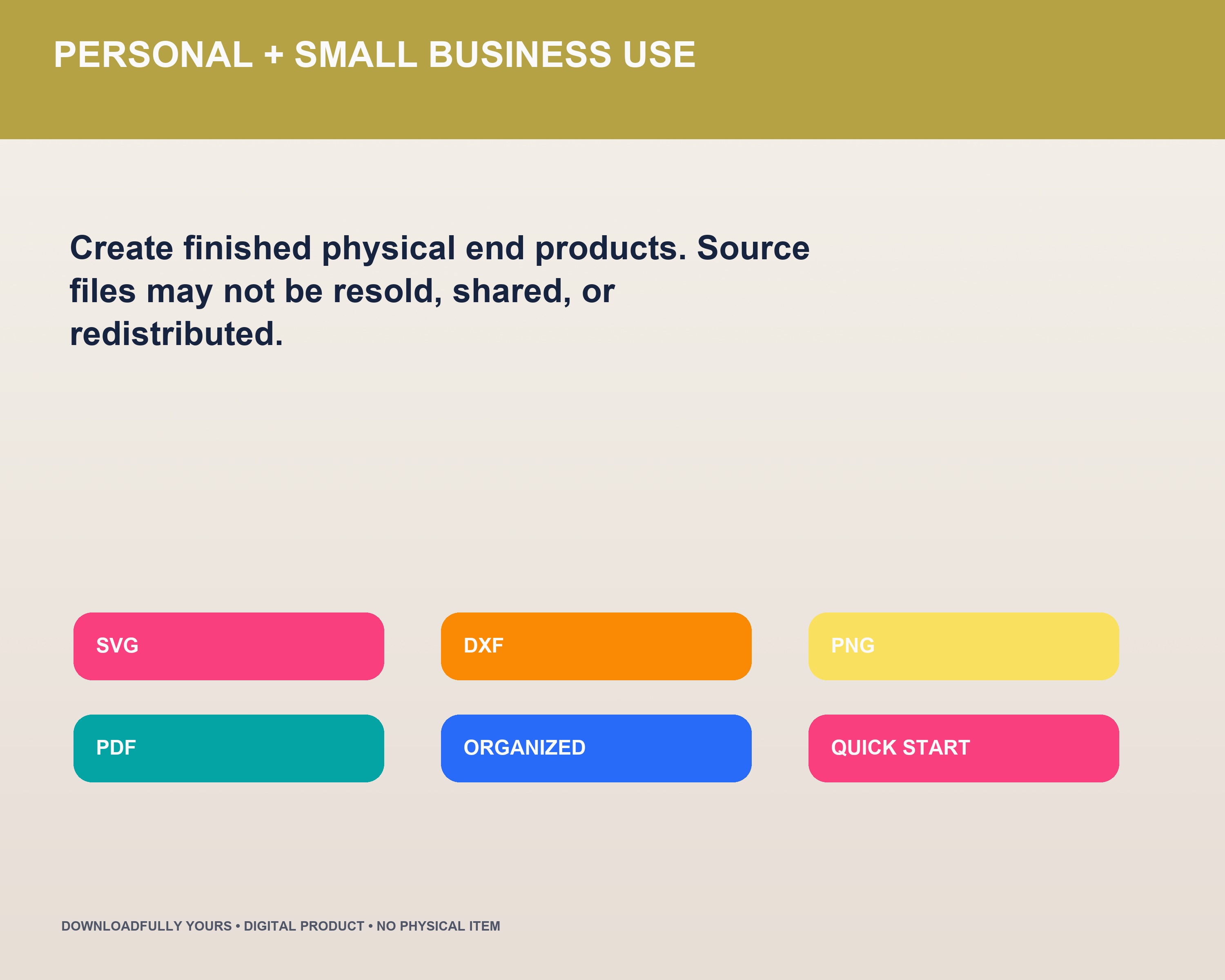 PERSONAL + SMALL BUSINESS USE

Create finished physical end products. Source files may not be resold, shared, or redistributed.

SVG

DXF

PNG

PDF

ORGANIZED

QUICK START

DOWNLOADFULLY YOURS • DIGITAL PRODUCT • NO PHYSICAL ITEM